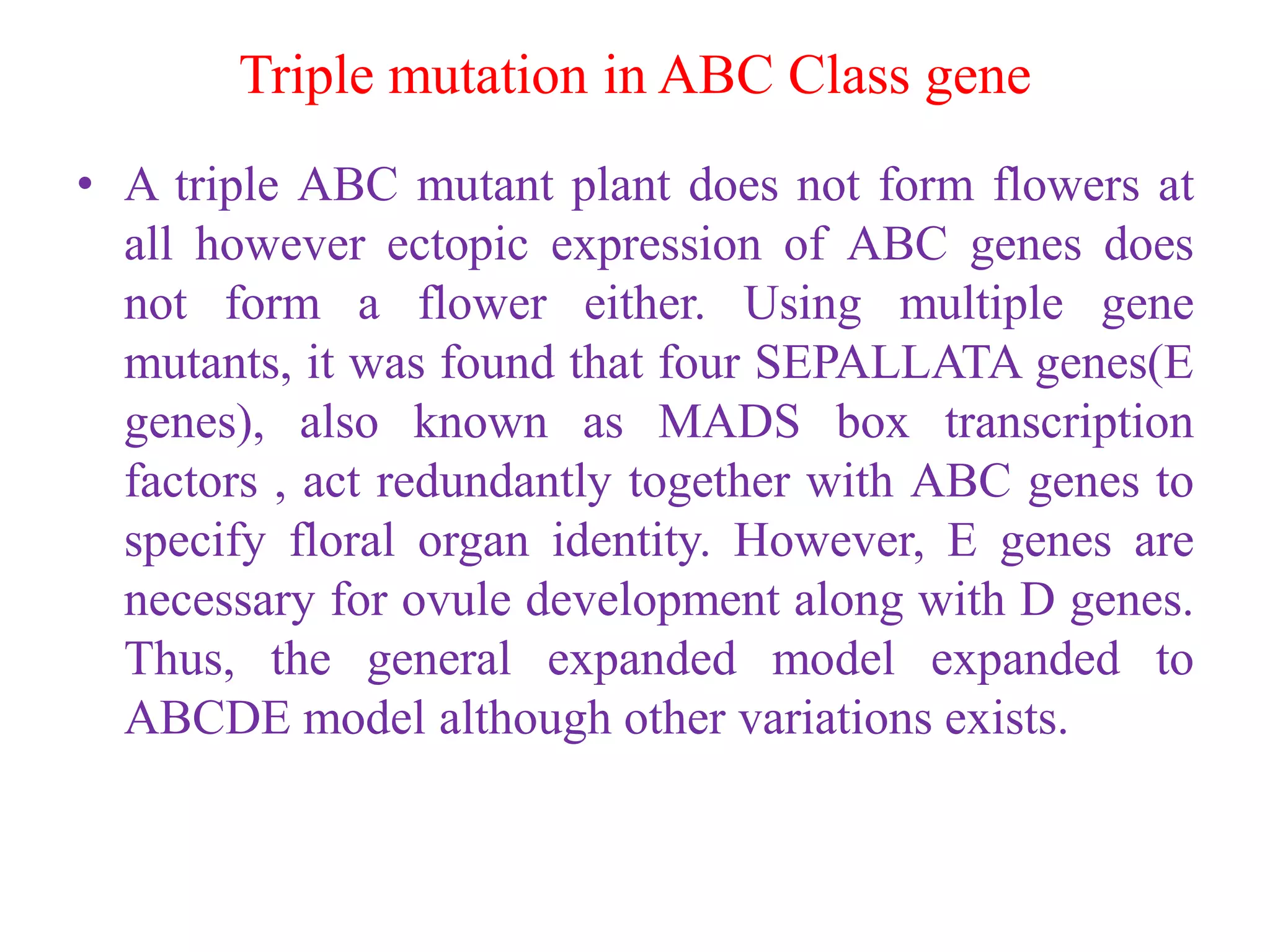 Triple mutation in ABC Class gene

• A triple ABC mutant plant does not form flowers at all however ectopic expression of ABC genes does not form a flower either. Using multiple gene mutants, it was found that four SEPALLATA genes(E genes), also known as MADS box transcription factors , act redundantly together with ABC genes to specify floral organ identity. However, E genes are necessary for ovule development along with D genes. Thus, the general expanded model expanded to ABCDE model although other variations exists.